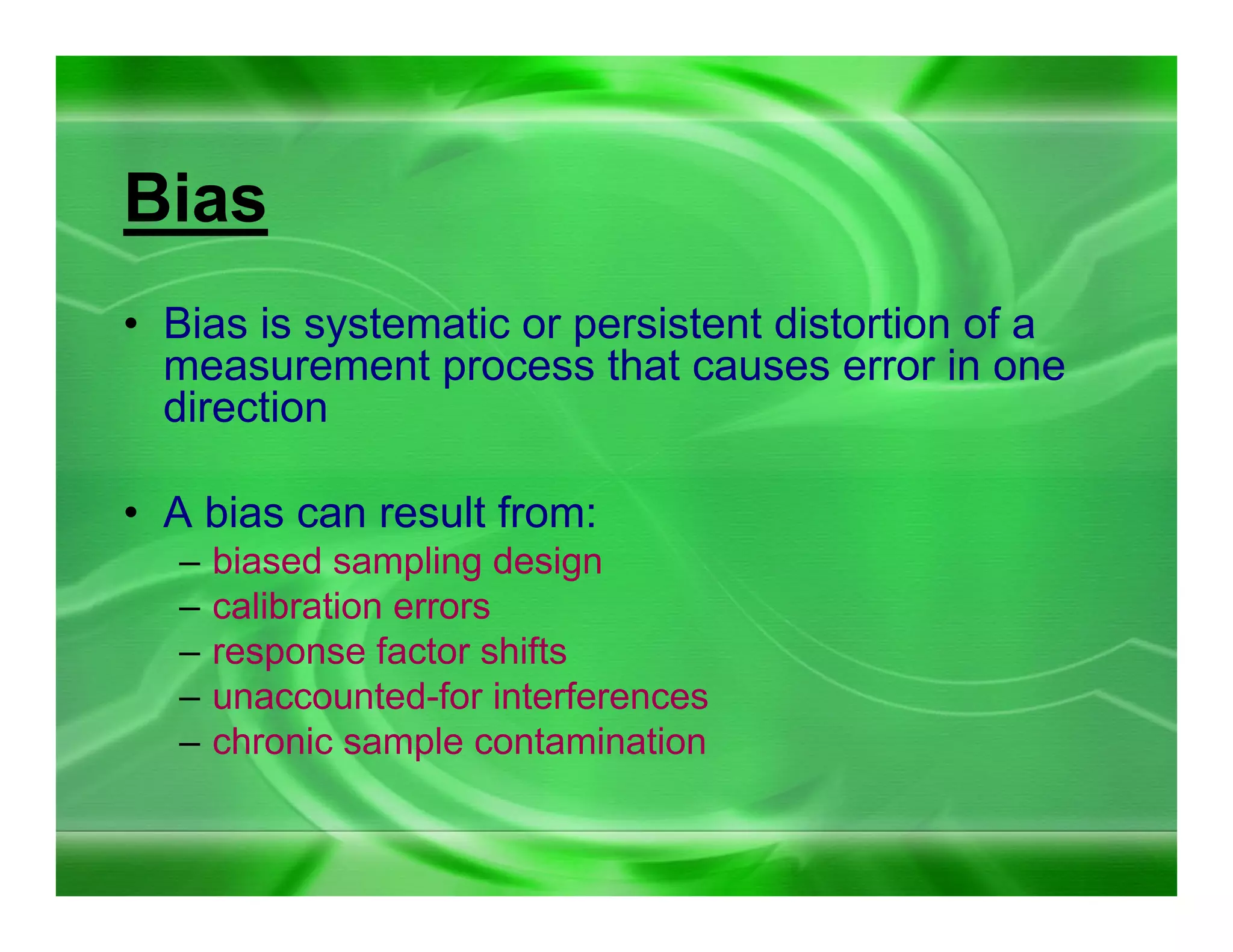 Bias

• Bias is systematic or persistent distortion of a measurement process that causes error in one direction

• A bias can result from:
– biased sampling design
– calibration errors
– response factor shifts
– unaccounted-for interferences
– chronic sample contamination